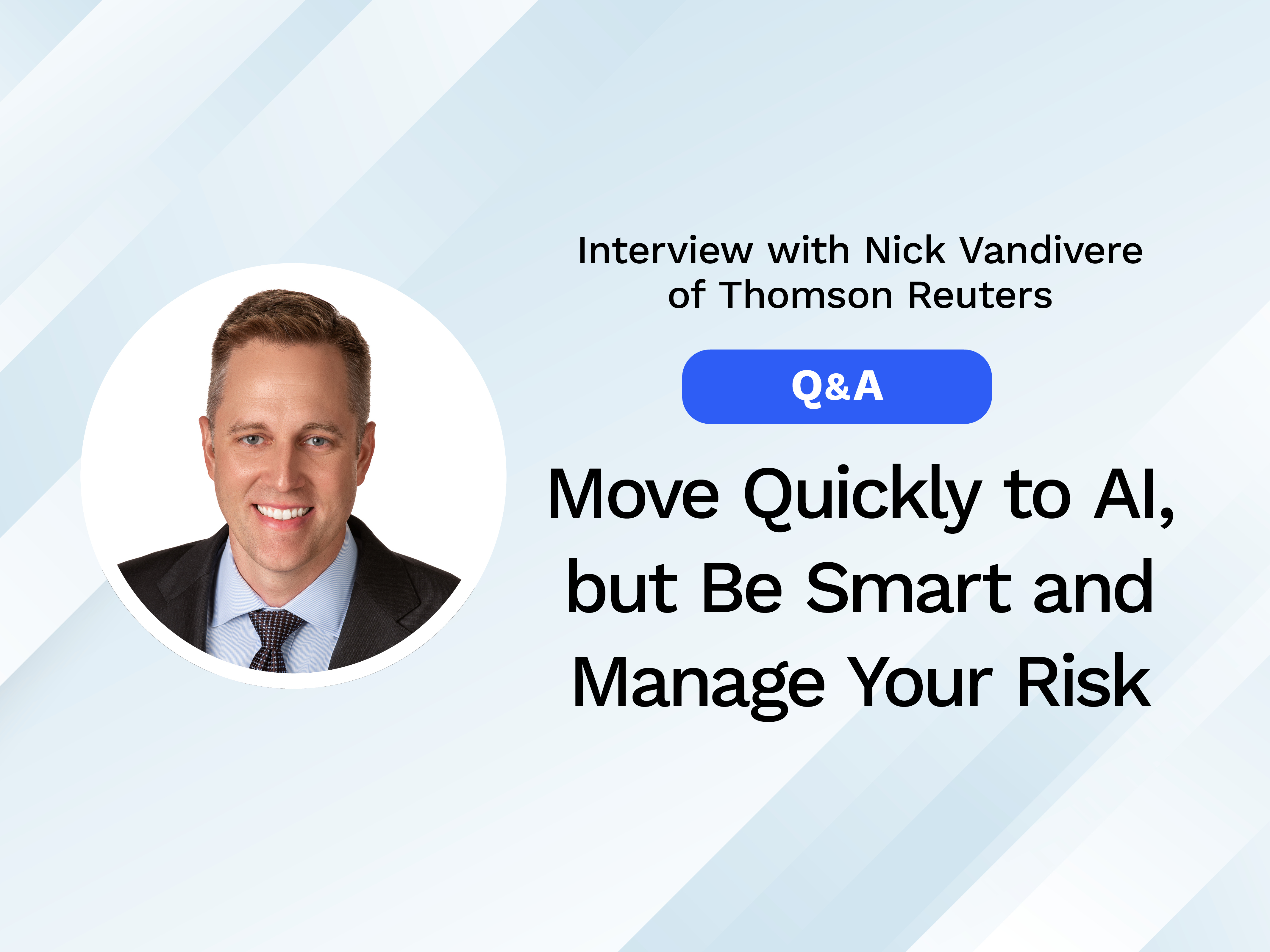 Interview with Nick Vandivere of Thomson Reuters

Q&A

Move Quickly to AI, but Be Smart and Manage Your Risk